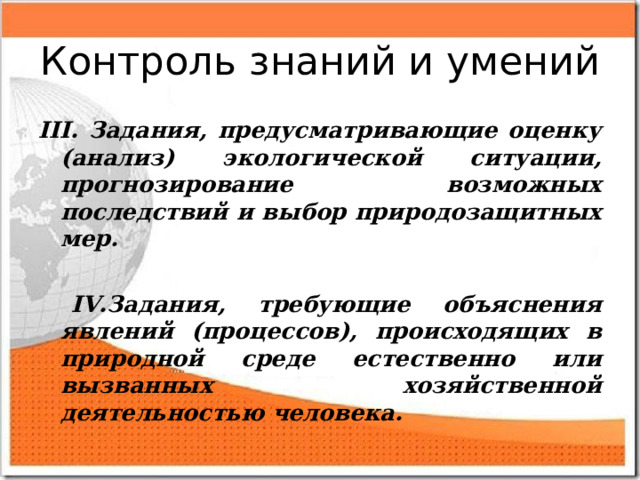 Контроль знаний и умений

III. Задания, предусматривающие оценку (анализ) экологической ситуации, прогнозирование возможных последствий и выбор природозащитных мер.

IV.Задания, требующие объяснения явлений (процессов), происходящих в природной среде естественно или вызванных хозяйственной деятельностью человека.